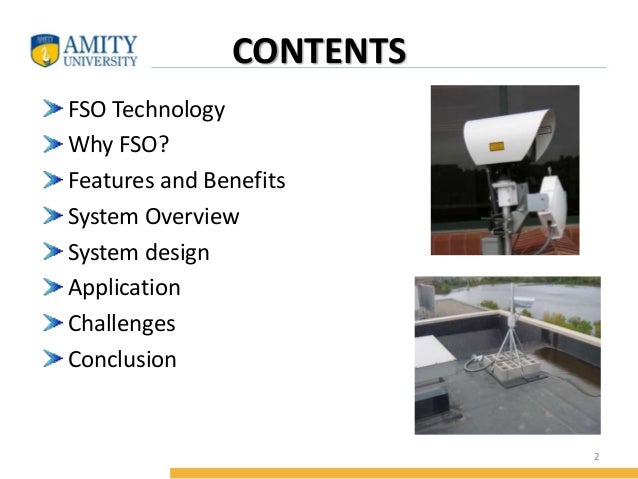 AMITY UNIVERSITY

CONTENTS

FSO Technology
Why FSO?
Features and Benefits
System Overview
System design
Application
Challenges
Conclusion

2